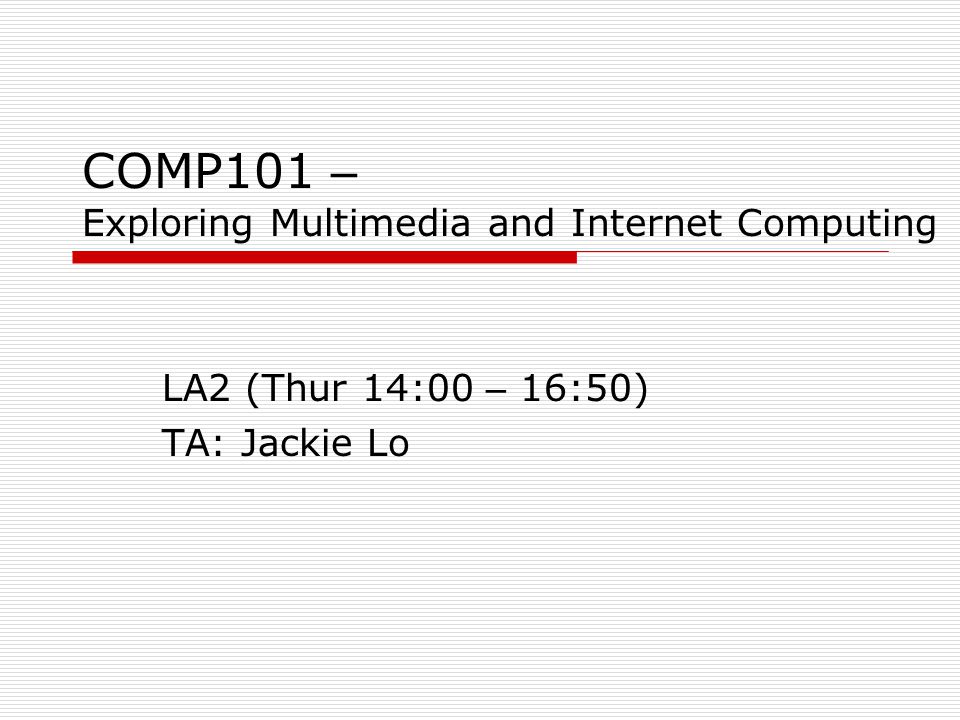 COMP101 –
Exploring Multimedia and Internet Computing

LA2 (Thur 14:00 – 16:50)
TA: Jackie Lo